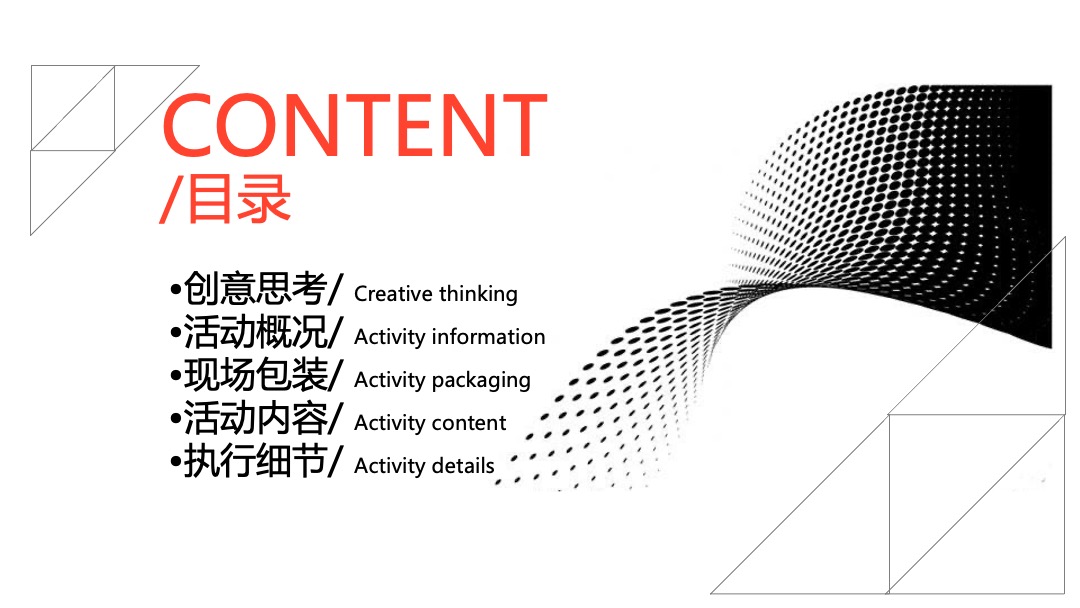 CONTENT
/目录

•创意思考/ Creative thinking
•活动概况/ Activity information
•现场包装/ Activity packaging
•活动内容/ Activity content
•执行细节/ Activity details